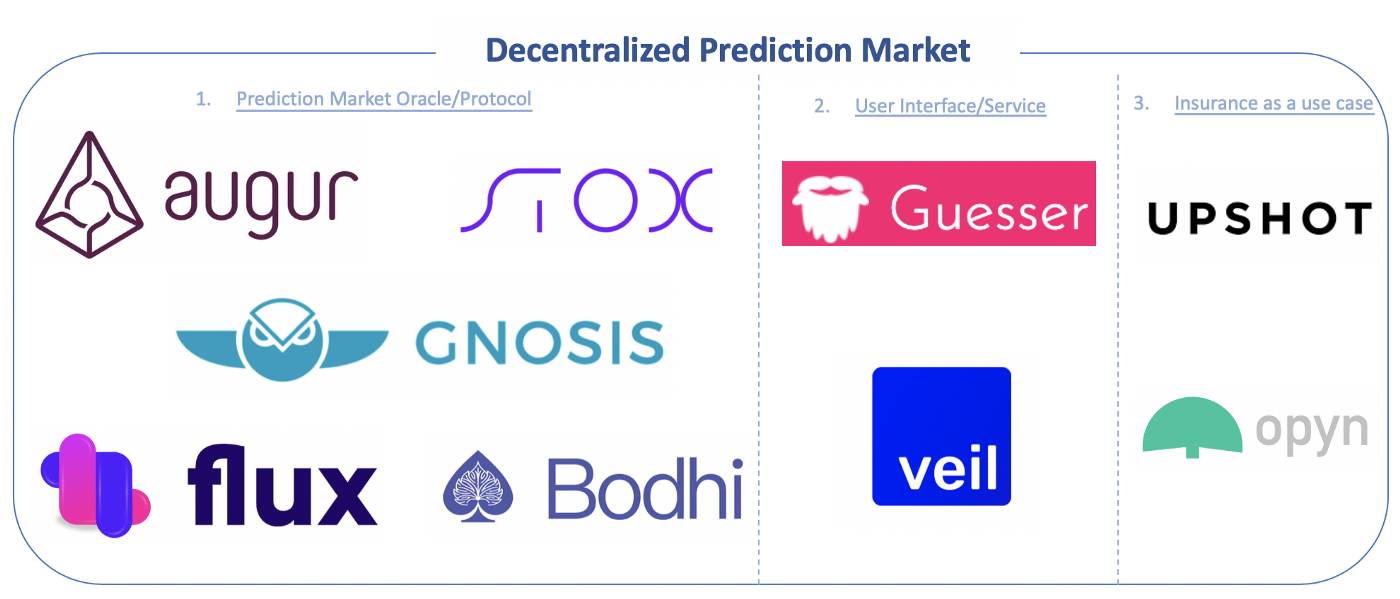 Decentralized Prediction Market

1. Prediction Market Oracle/Protocol

augur

STOX

GNOSIS

flux

Bodhi

2. User Interface/Service

Guesser

veil

3. Insurance as a use case

UPSHOT

opyn